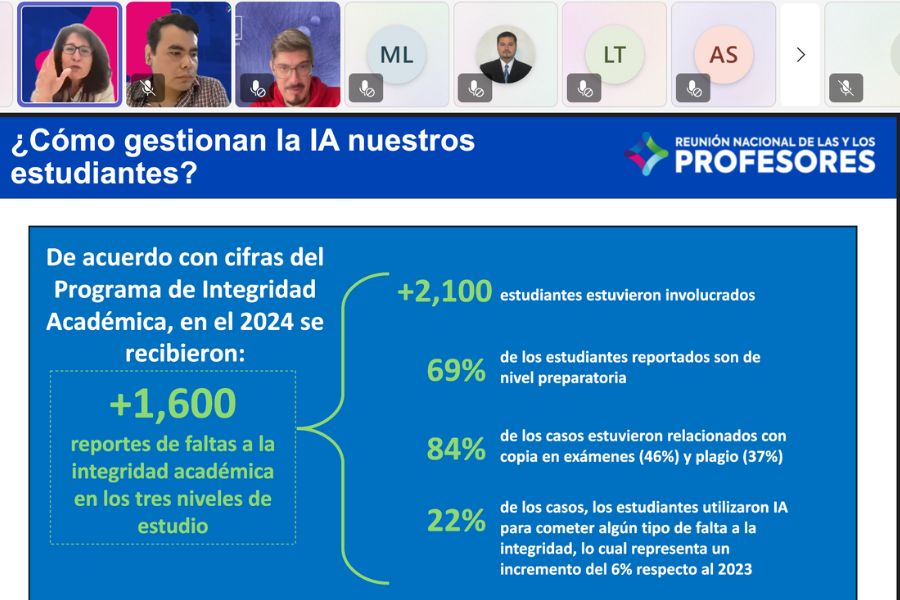 ML LT AS

¿Cómo gestionan la IA nuestros estudiantes?

REUNIÓN NACIONAL DE LAS Y LOS PROFESORES

De acuerdo con cifras del Programa de Integridad Académica, en el 2024 se recibieron:

+1,600
reportes de faltas a la integridad académica en los tres niveles de estudio

+2,100 estudiantes estuvieron involucrados

69% de los estudiantes reportados son de nivel preparatoria

84% de los casos estuvieron relacionados con copia en exámenes (46%) y plagio (37%)

22% de los casos, los estudiantes utilizaron IA para cometer algún tipo de falta a la integridad, lo cual representa un incremento del 6% respecto al 2023